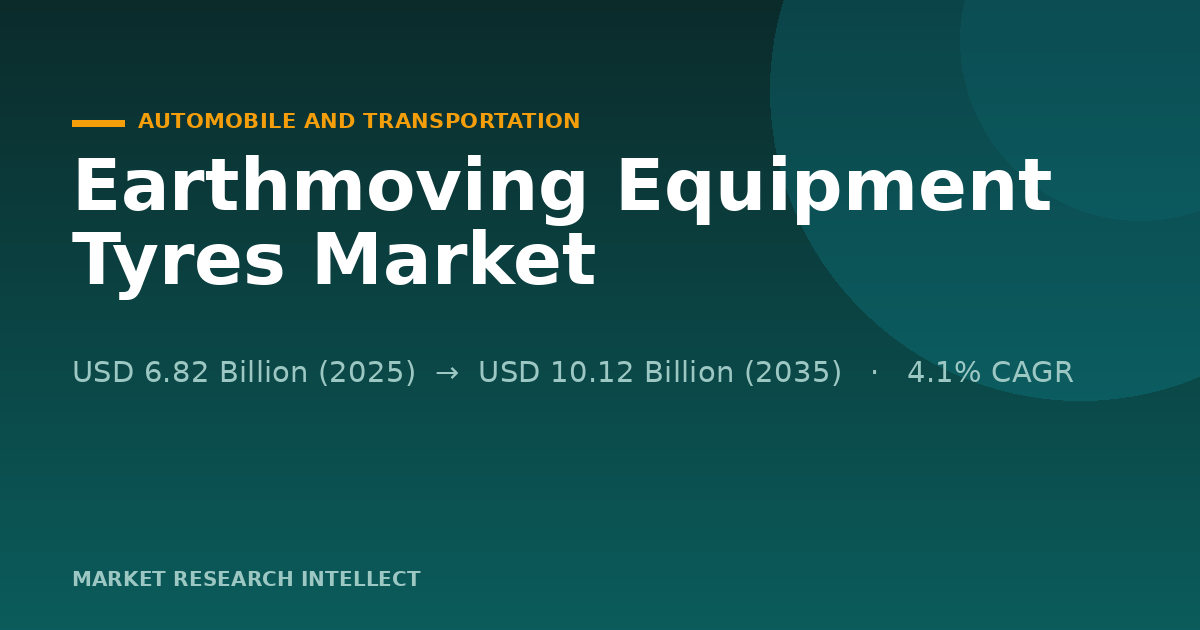 AUTOMOBILE AND TRANSPORTATION

Earthmoving Equipment Tyres Market

USD 6.82 Billion (2025) → USD 10.12 Billion (2035) · 4.1% CAGR

MARKET RESEARCH INTELLECT